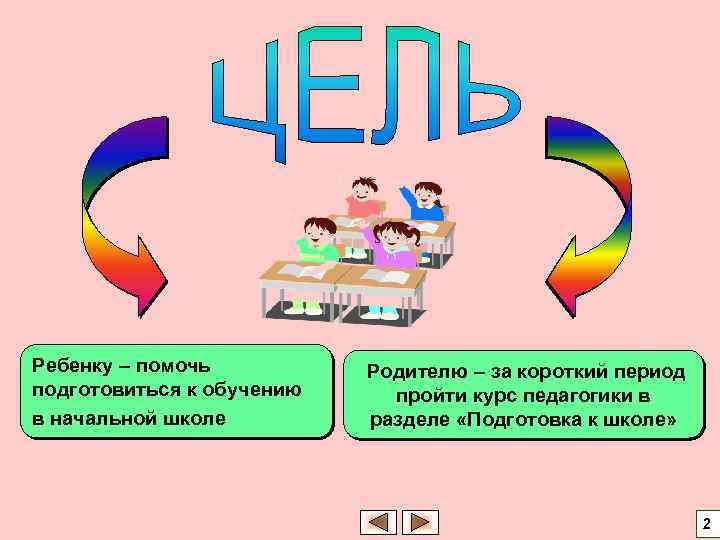 ЦЕЛЬ

Ребенку – помочь подготовиться к обучению в начальной школе

Родителю – за короткий период пройти курс педагогики в разделе «Подготовка к школе»

2